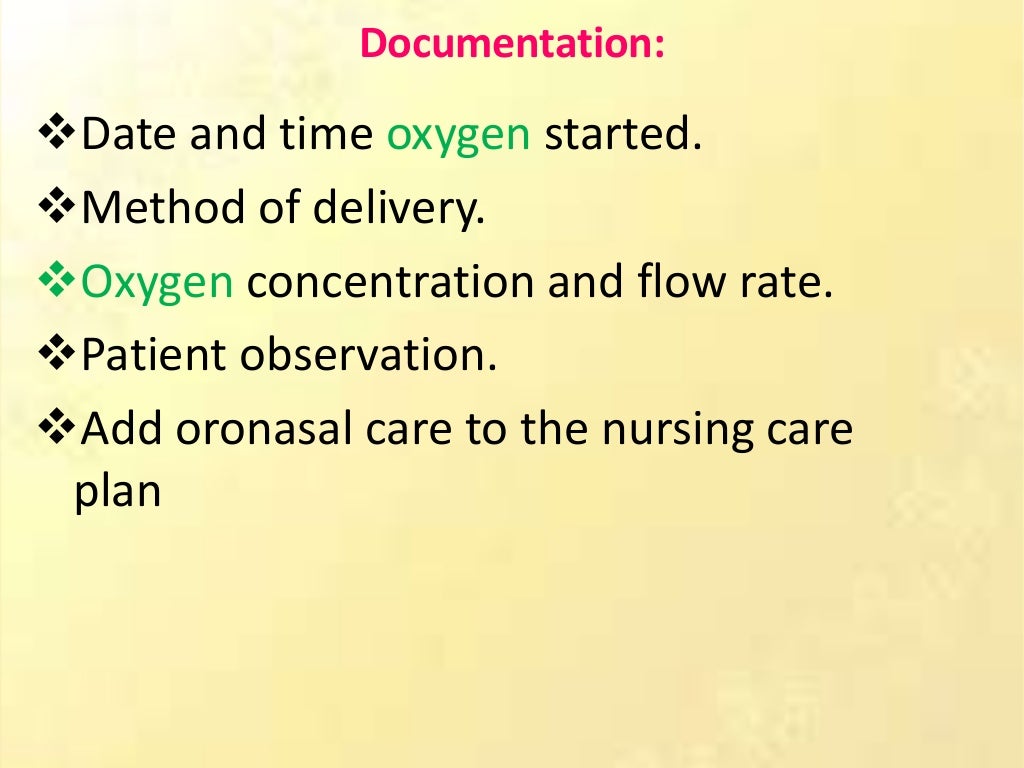 Documentation:

❖Date and time oxygen started.
❖Method of delivery.
❖Oxygen concentration and flow rate.
❖Patient observation.
❖Add oronasal care to the nursing care plan